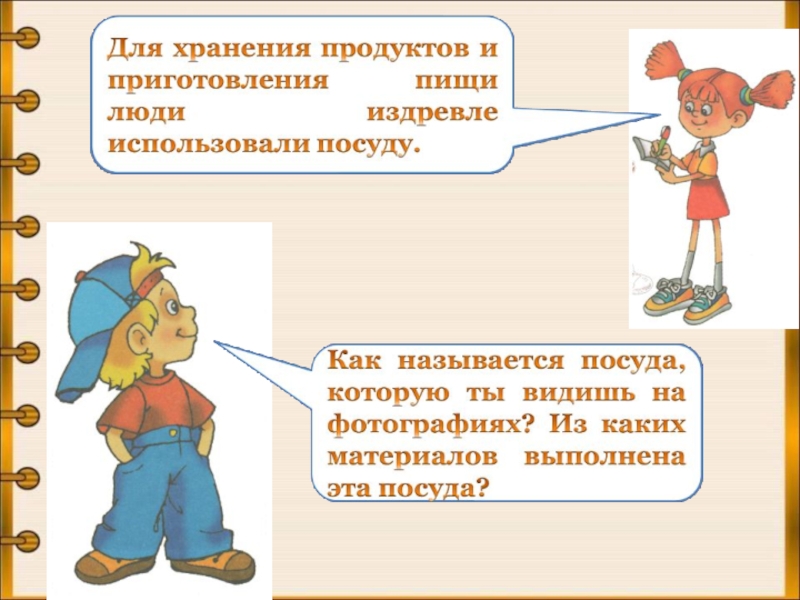 Для хранения продуктов и приготовления пищи люди издревле использовали посуду.

Как называется посуда, которую ты видишь на фотографиях? Из каких материалов выполнена эта посуда?